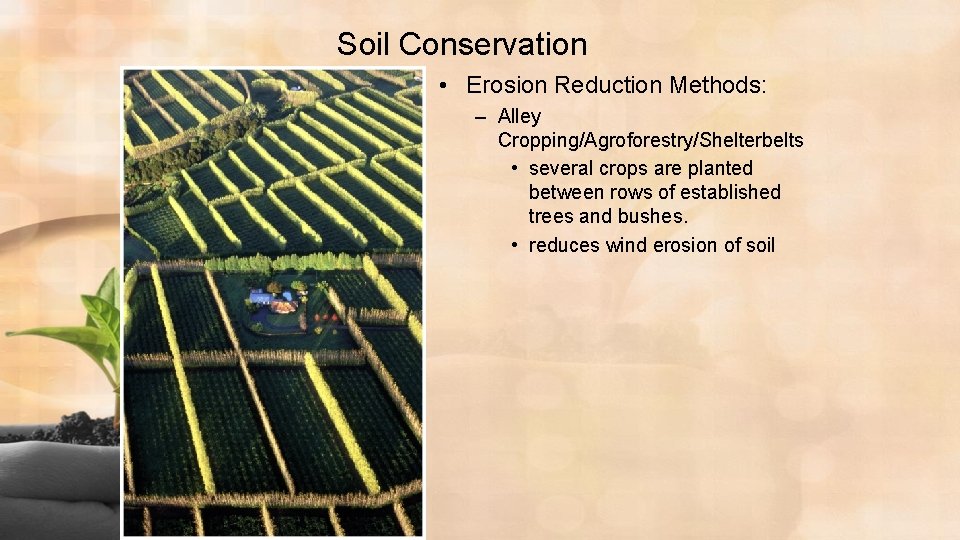 Soil Conservation

• Erosion Reduction Methods:

– Alley Cropping/Agroforestry/Shelterbelts

• several crops are planted between rows of established trees and bushes.

• reduces wind erosion of soil